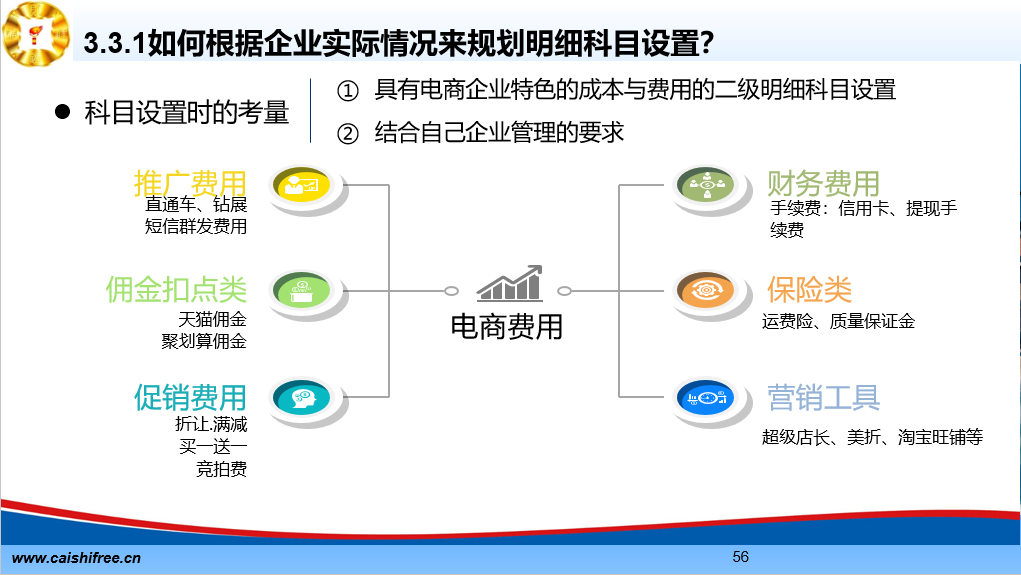 3.3.1如何根据企业实际情况来规划明细科目设置?

● 科目设置时的考量

① 具有电商企业特色的成本与费用的二级明细科目设置

② 结合自己企业管理的要求

推广费用
直通车、钻展
短信群发费用

佣金扣点类
天猫佣金
聚划算佣金

促销费用
折让.满减
买一送一
竞拍费

电商费用

财务费用
手续费：信用卡、提现手续费

保险类
运费险、质量保证金

营销工具
超级店长、美折、淘宝旺铺等

www.caishifree.cn

56